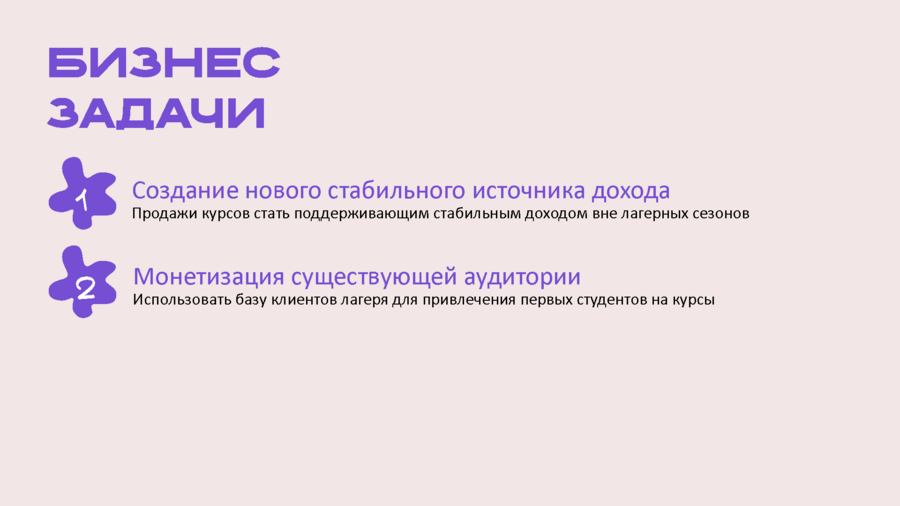 БИЗНЕС ЗАДАЧИ

1 Создание нового стабильного источника дохода
Продажи курсов стать поддерживающим стабильным доходом вне лагерных сезонов

2 Монетизация существующей аудитории
Использовать базу клиентов лагеря для привлечения первых студентов на курсы